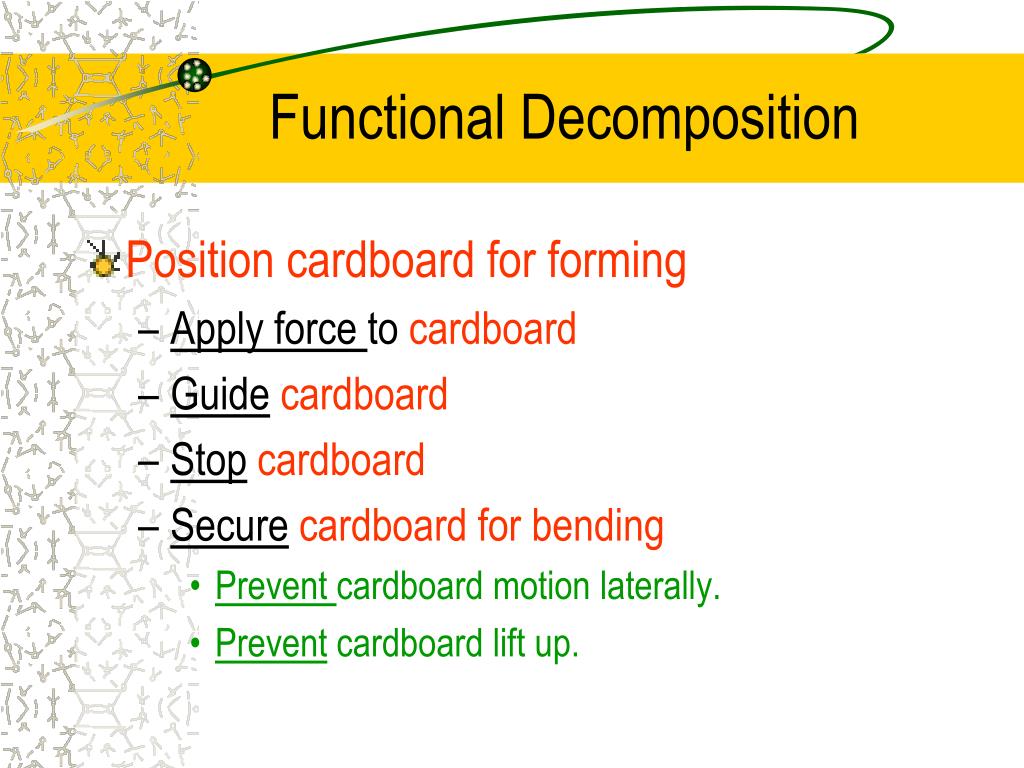 Functional Decomposition

Position cardboard for forming

– Apply force to cardboard

– Guide cardboard

– Stop cardboard

– Secure cardboard for bending

• Prevent cardboard motion laterally.

• Prevent cardboard lift up.